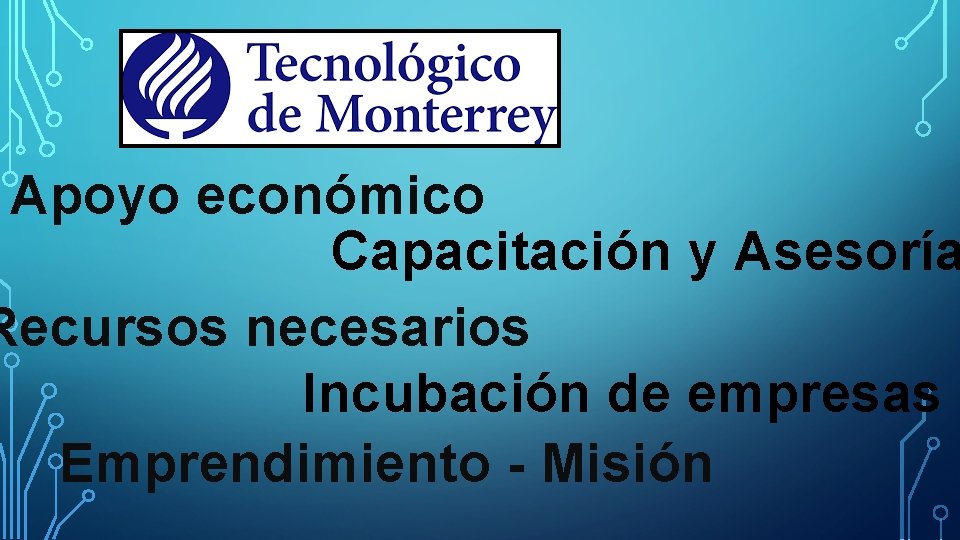 Tecnológico de Monterrey

Apoyo económico

Capacitación y Asesoría

Recursos necesarios

Incubación de empresas

Emprendimiento - Misión